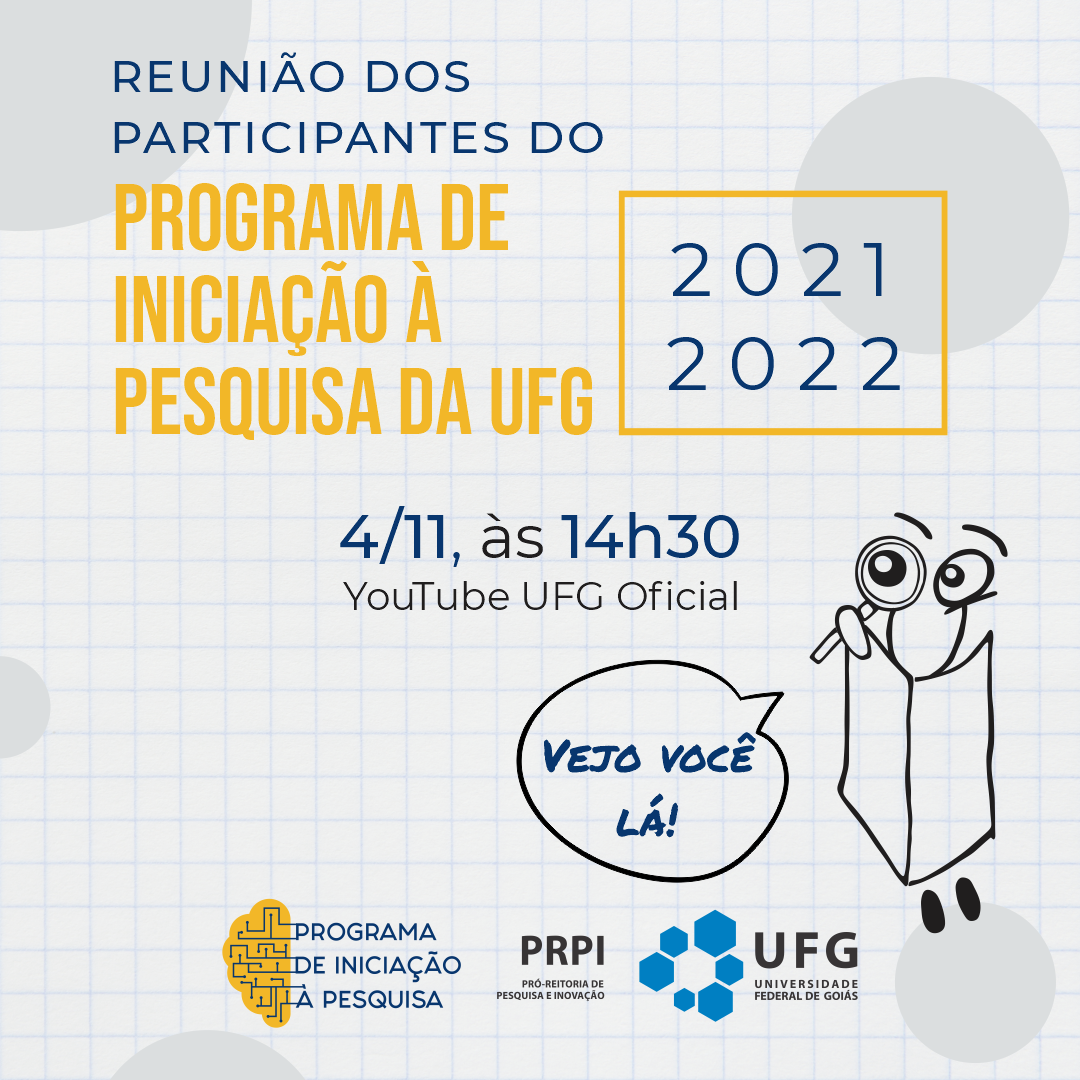 REUNIÃO DOS PARTICIPANTES DO

PROGRAMA DE INICIAÇÃO À PESQUISA DA UFG

2021
2022

4/11, às 14h30
YouTube UFG Oficial

VEJO VOCÊ LÁ!

PROGRAMA DE INICIAÇÃO À PESQUISA

PRPI
PRÓ-REITORIA DE PESQUISA E INOVAÇÃO

UFG
UNIVERSIDADE FEDERAL DE GOIÁS